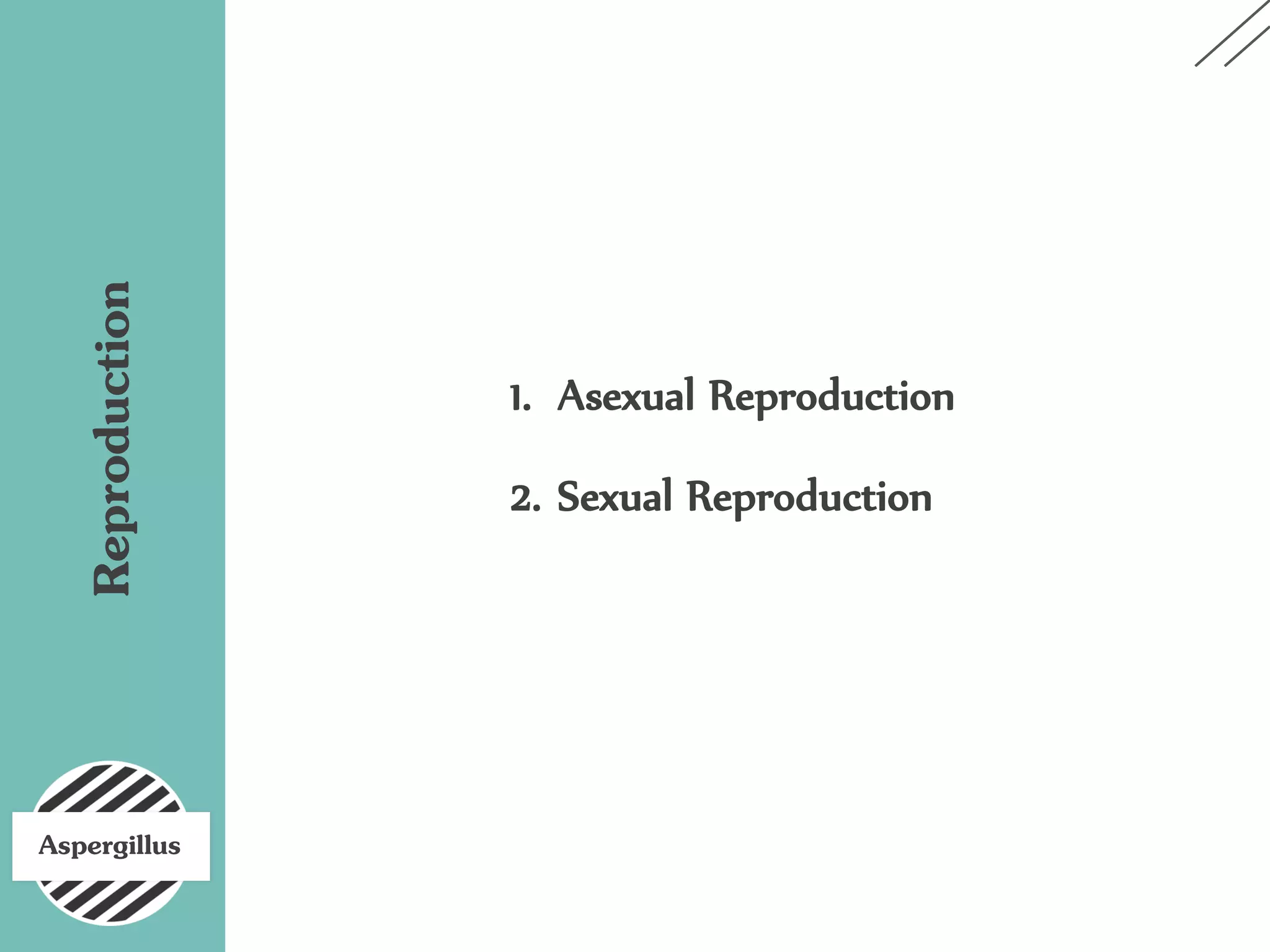 Reproduction

1. Asexual Reproduction

2. Sexual Reproduction

Aspergillus